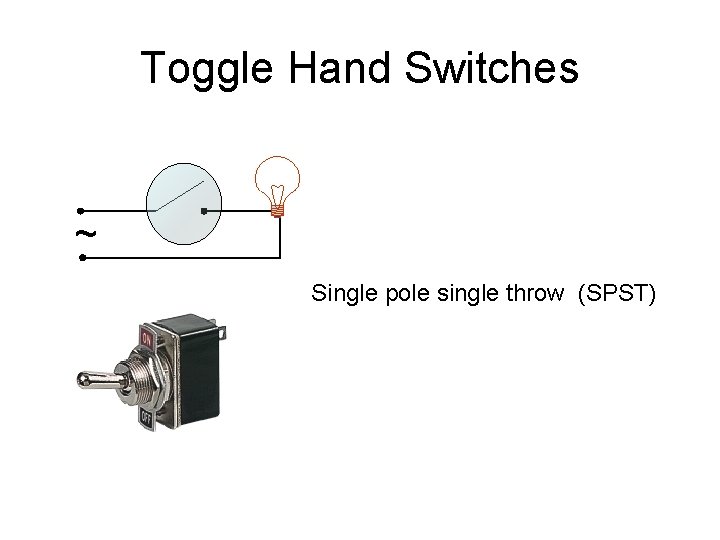 Toggle Hand Switches

~

Single pole single throw (SPST)

ON

OFF